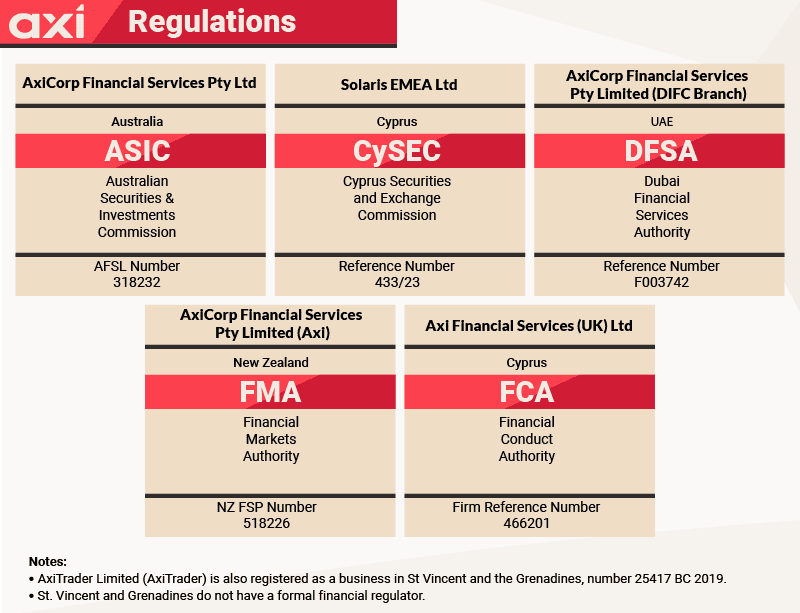 axi Regulations

AxiCorp Financial Services Pty Ltd

Australia

ASIC

Australian Securities & Investments Commission

AFSL Number
318232

Solaris EMEA Ltd

Cyprus

CySEC

Cyprus Securities and Exchange Commission

Reference Number
433/23

AxiCorp Financial Services Pty Limited (DIFC Branch)

UAE

DFSA

Dubai Financial Services Authority

Reference Number
F003742

AxiCorp Financial Services Pty Limited (Axi)

New Zealand

FMA

Financial Markets Authority

NZ FSP Number
518226

Axi Financial Services (UK) Ltd

Cyprus

FCA

Financial Conduct Authority

Firm Reference Number
466201

Notes:
• AxiTrader Limited (AxiTrader) is also registered as a business in St Vincent and the Grenadines, number 25417 BC 2019.
• St. Vincent and Grenadines do not have a formal financial regulator.